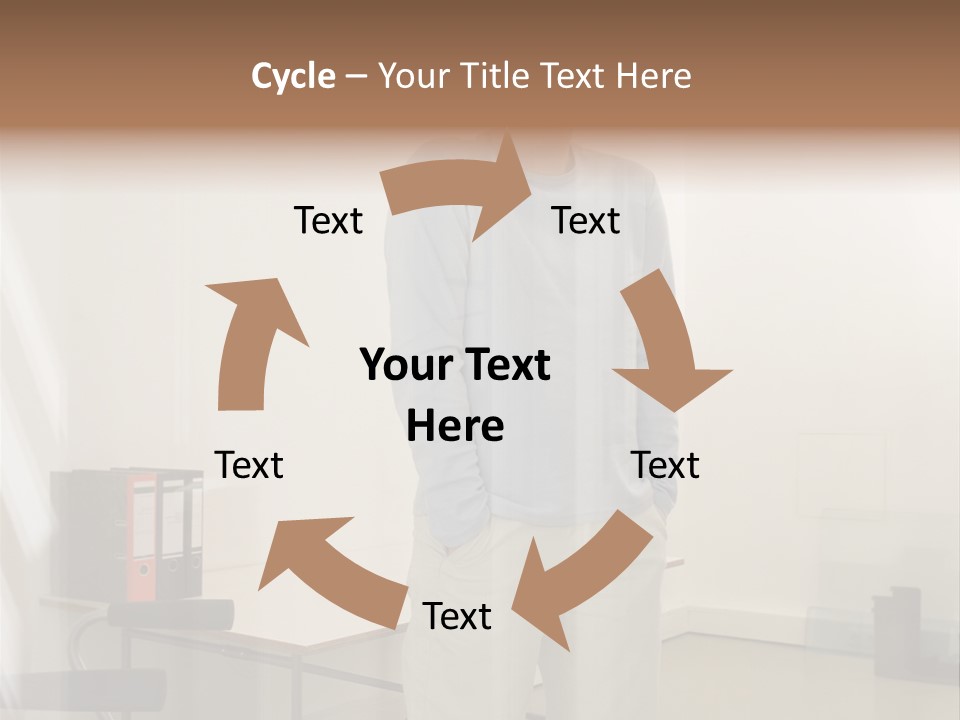 Cycle – Your Title Text Here

Text

Text

Your Text Here

Text

Text

Text